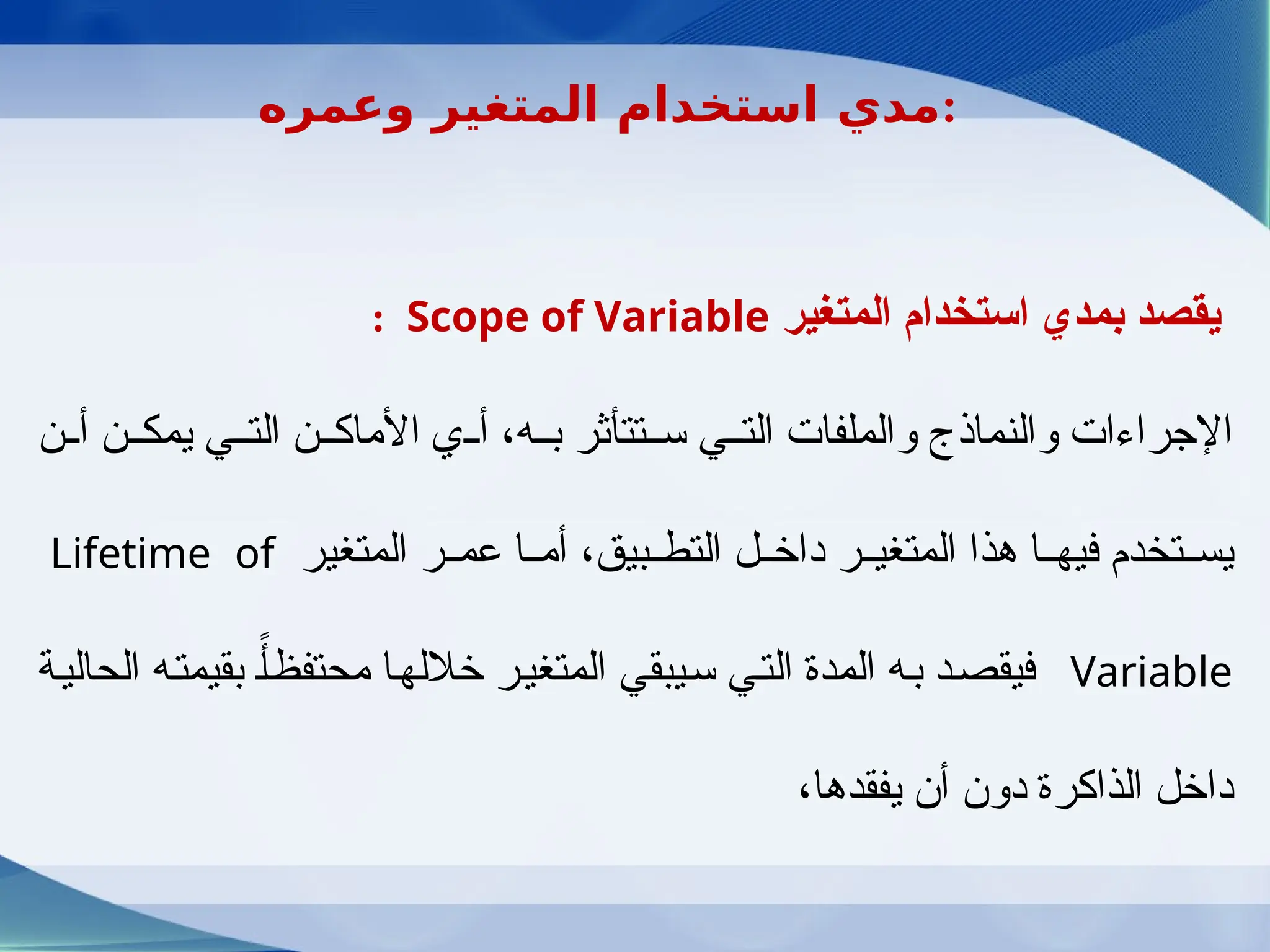 مدي استخدام المتغير وعمره:

يقصد بمدي استخدام المتغير Scope of Variable :

الإجراءات والنماذج والملفات التي ستتأثر به، أي الأماكن التي يمكن أن يستخدم فيها هذا المتغير داخل التطبيق، أما عمر المتغير Lifetime of Variable فيقصد به المدة التي سيبقي المتغير خلالها محتفظاً بقيمته الحالية داخل الذاكرة دون أن يفقدها،